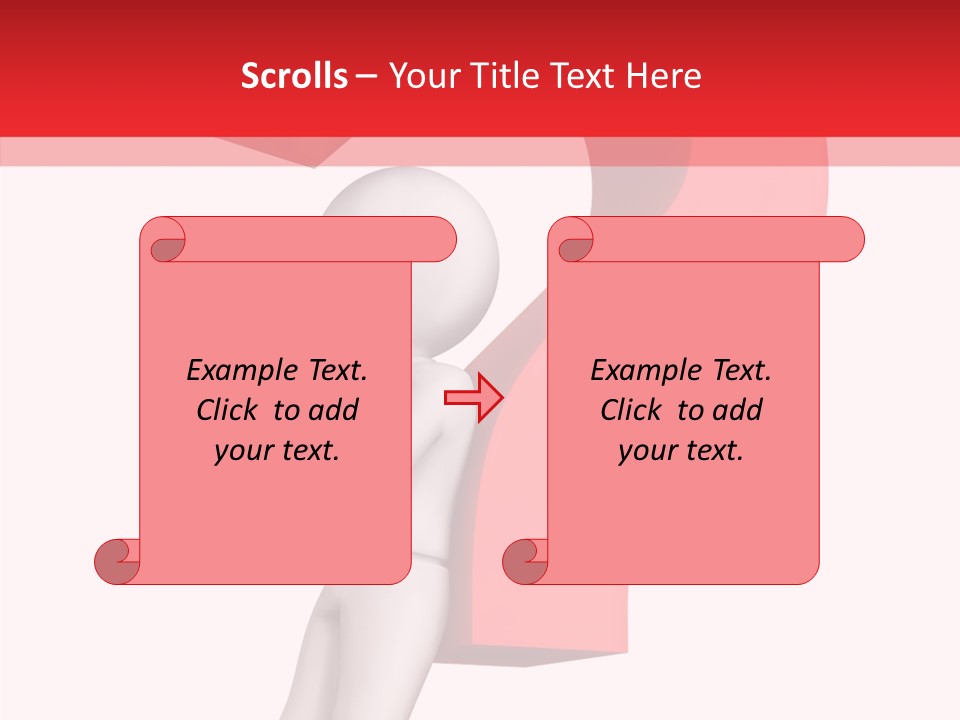 Scrolls – Your Title Text Here

Example Text. Click to add your text.

Example Text. Click to add your text.